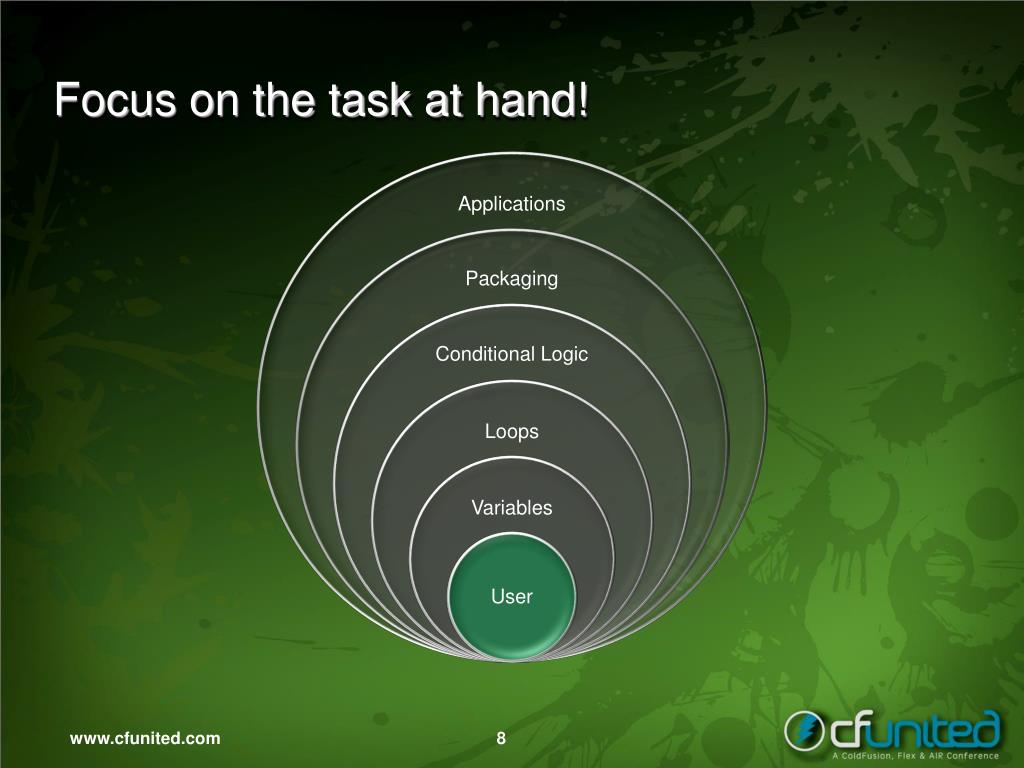 Focus on the task at hand!

Applications

Packaging

Conditional Logic

Loops

Variables

User

www.cfunited.com

8

cfunited
A ColdFusion, Flex & AIR Conference